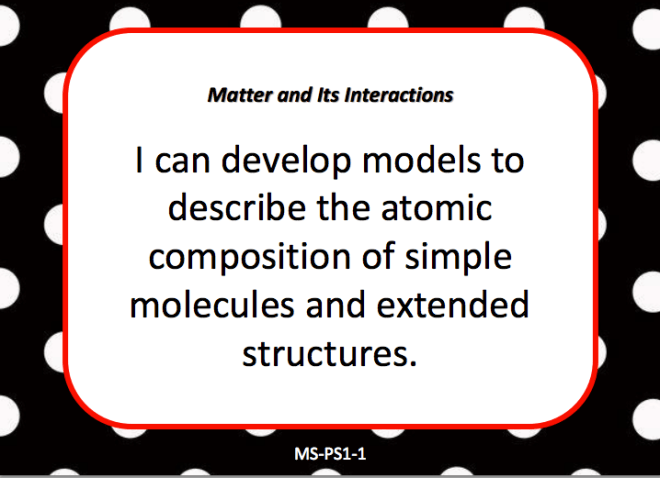 Matter and Its Interactions

I can develop models to describe the atomic composition of simple molecules and extended structures.

MS-PS1-1